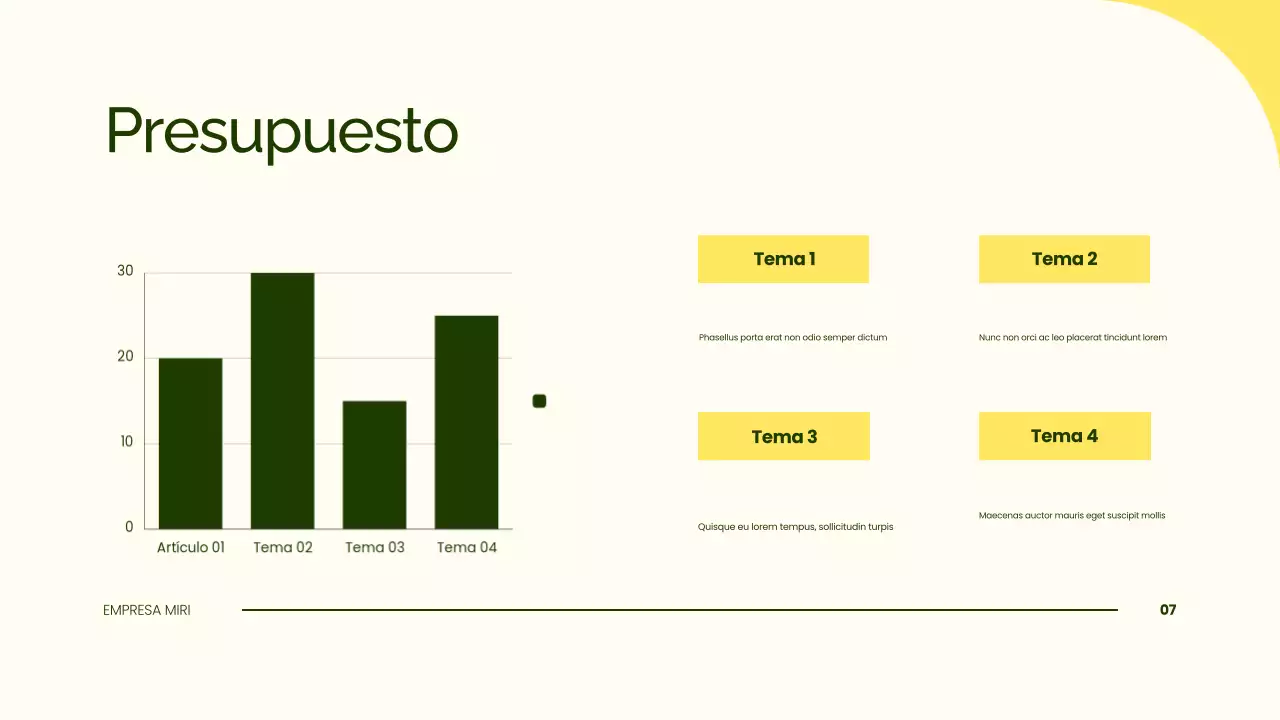 Presupuesto

30
20
10
0

Artículo 01
Tema 02
Tema 03
Tema 04

Tema 1

Phasellus porta erat non odio semper dictum

Tema 2

Nunc non orci ac leo placerat tincidunt lorem

Tema 3

Quisque eu lorem tempus, sollicitudin turpis

Tema 4

Maecenas auctor mauris eget suscipit mollis

EMPRESA MIRI

07